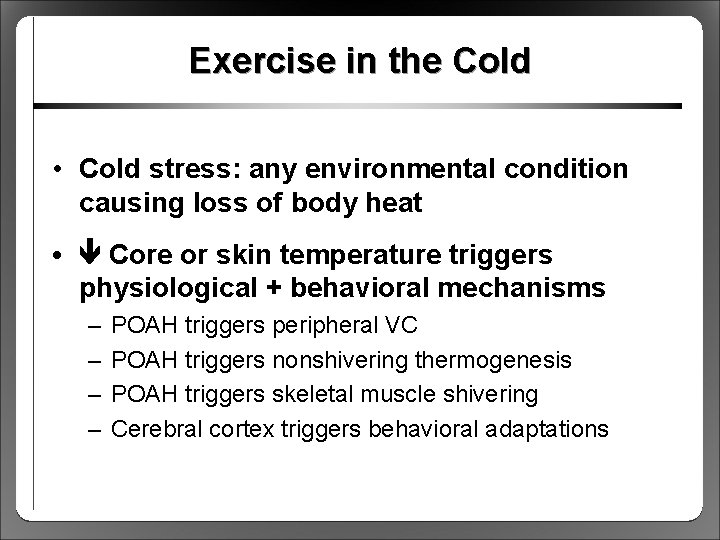 Exercise in the Cold

• Cold stress: any environmental condition causing loss of body heat

• ↓ Core or skin temperature triggers physiological + behavioral mechanisms
– POAH triggers peripheral VC
– POAH triggers nonshivering thermogenesis
– POAH triggers skeletal muscle shivering
– Cerebral cortex triggers behavioral adaptations